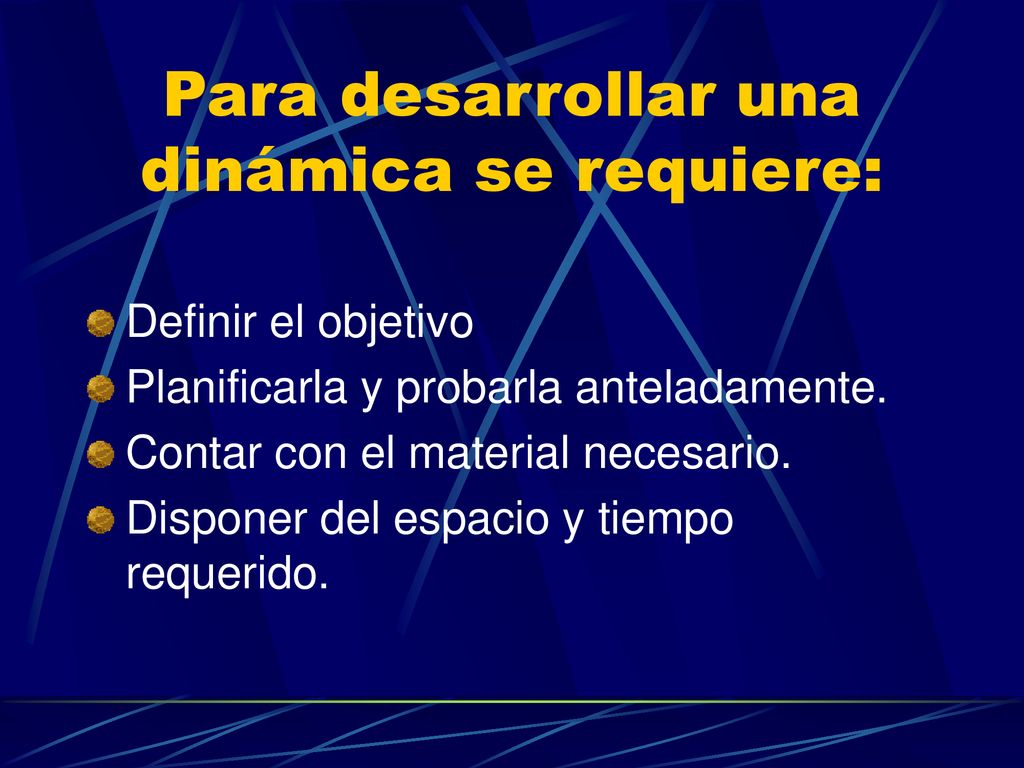 Para desarrollar una dinámica se requiere:

Definir el objetivo
Planificarla y probarla anteladamente.
Contar con el material necesario.
Disponer del espacio y tiempo requerido.